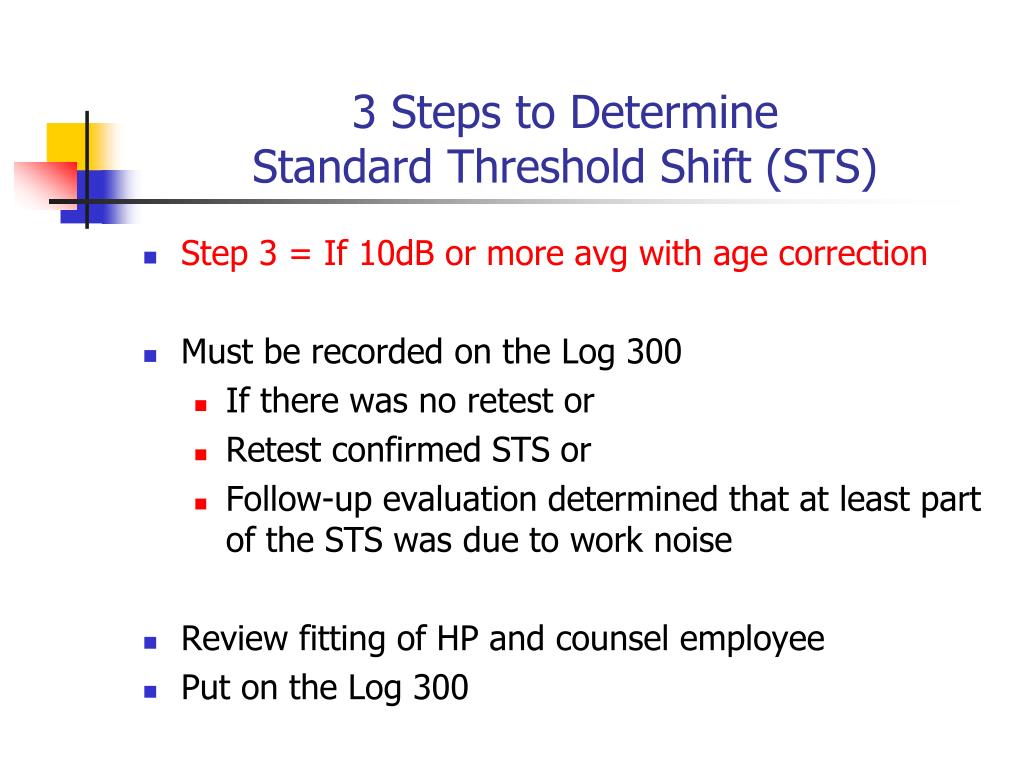 3 Steps to Determine
Standard Threshold Shift (STS)

- Step 3 = If 10dB or more avg with age correction

- Must be recorded on the Log 300
  - If there was no retest or
  - Retest confirmed STS or
  - Follow-up evaluation determined that at least part of the STS was due to work noise

- Review fitting of HP and counsel employee
- Put on the Log 300